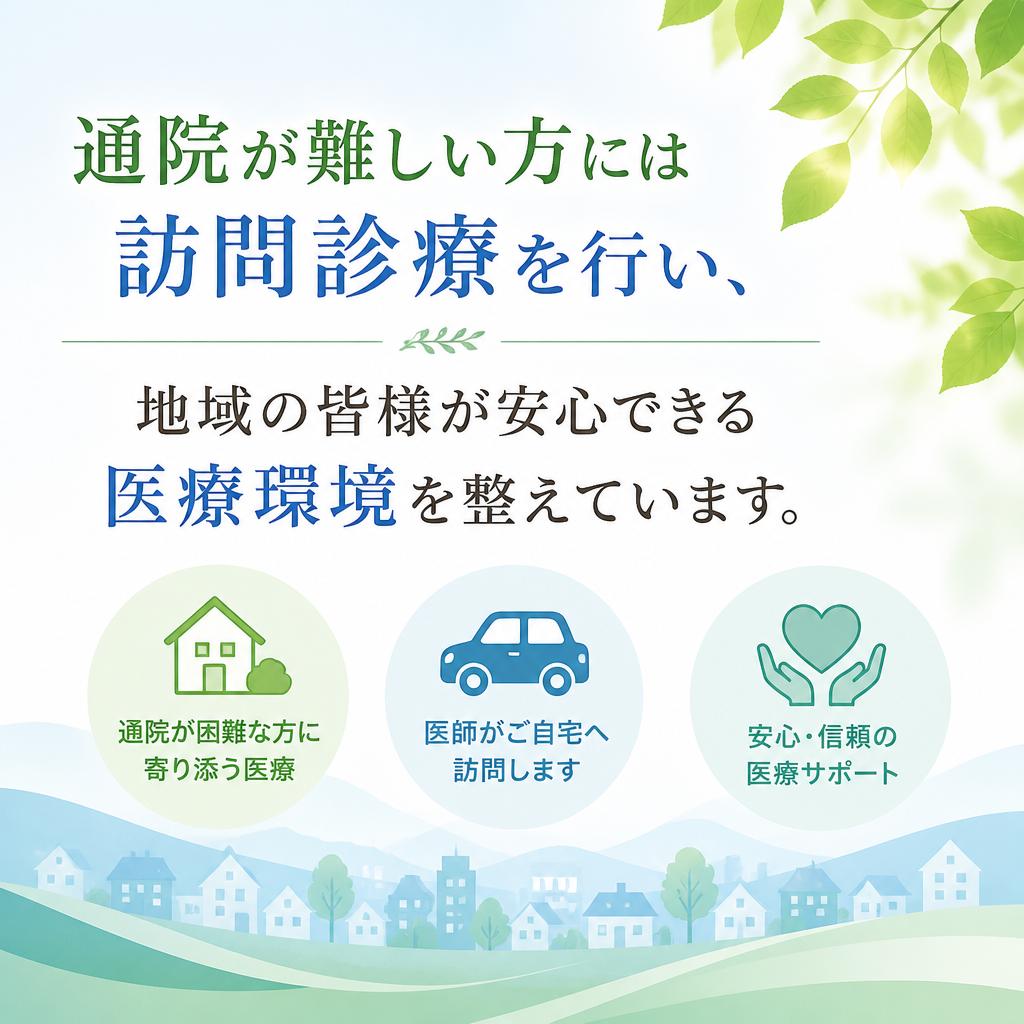 通院が難しい方には
訪問診療を行い、

地域の皆様が安心できる
医療環境を整えています。

通院が困難な方に
寄り添う医療

医師がご自宅へ
訪問します

安心・信頼の
医療サポート